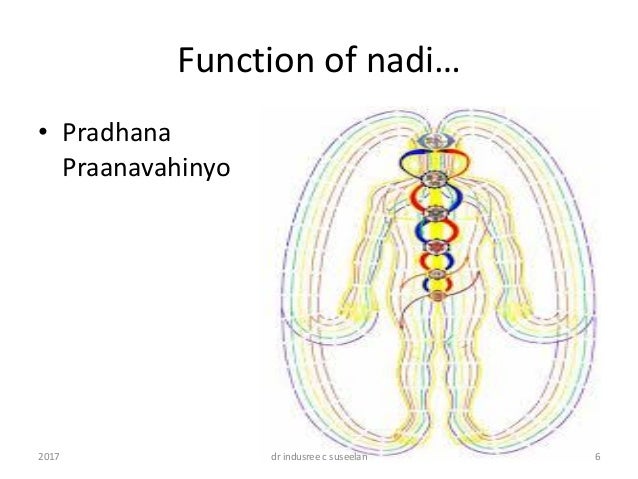 Function of nadi…

• Pradhana Praanavahinyo

2017

dr indusree c suseelan

6